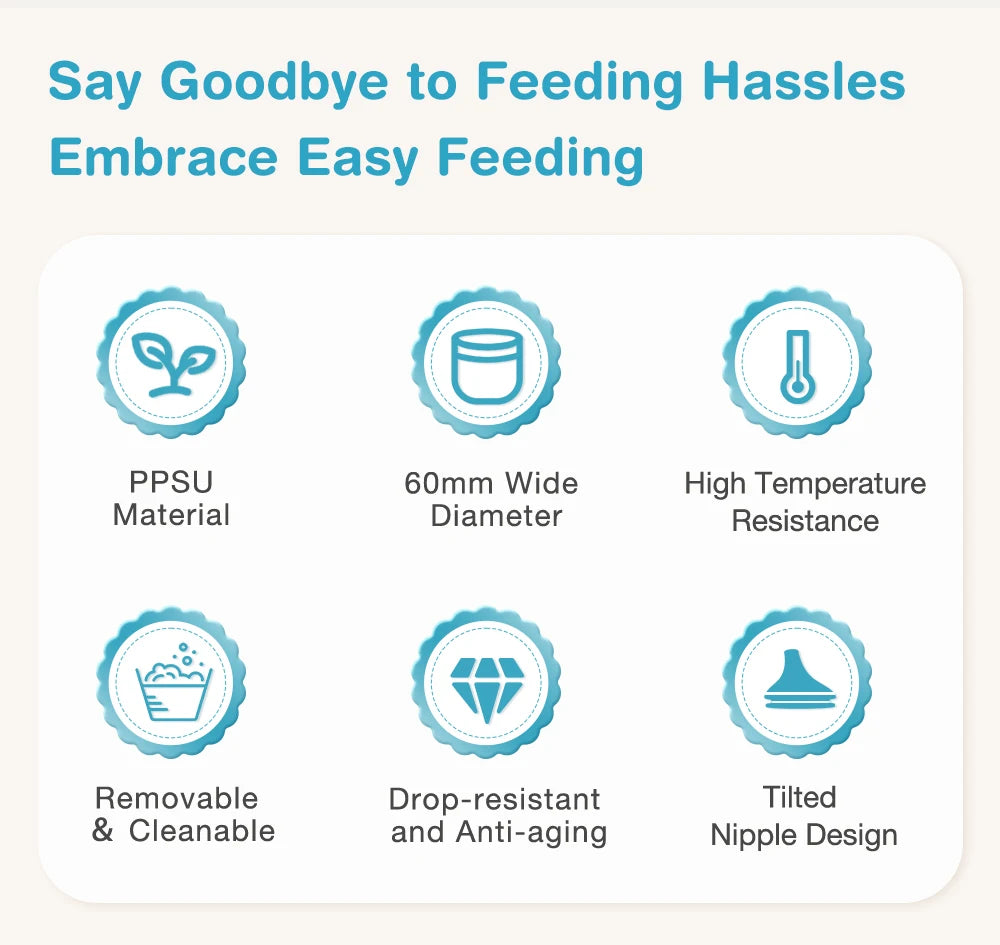 Say Goodbye to Feeding Hassles
Embrace Easy Feeding

PPSU
Material

60mm Wide
Diameter

High Temperature
Resistance

Removable
& Cleanable

Drop-resistant
and Anti-aging

Tilted
Nipple Design